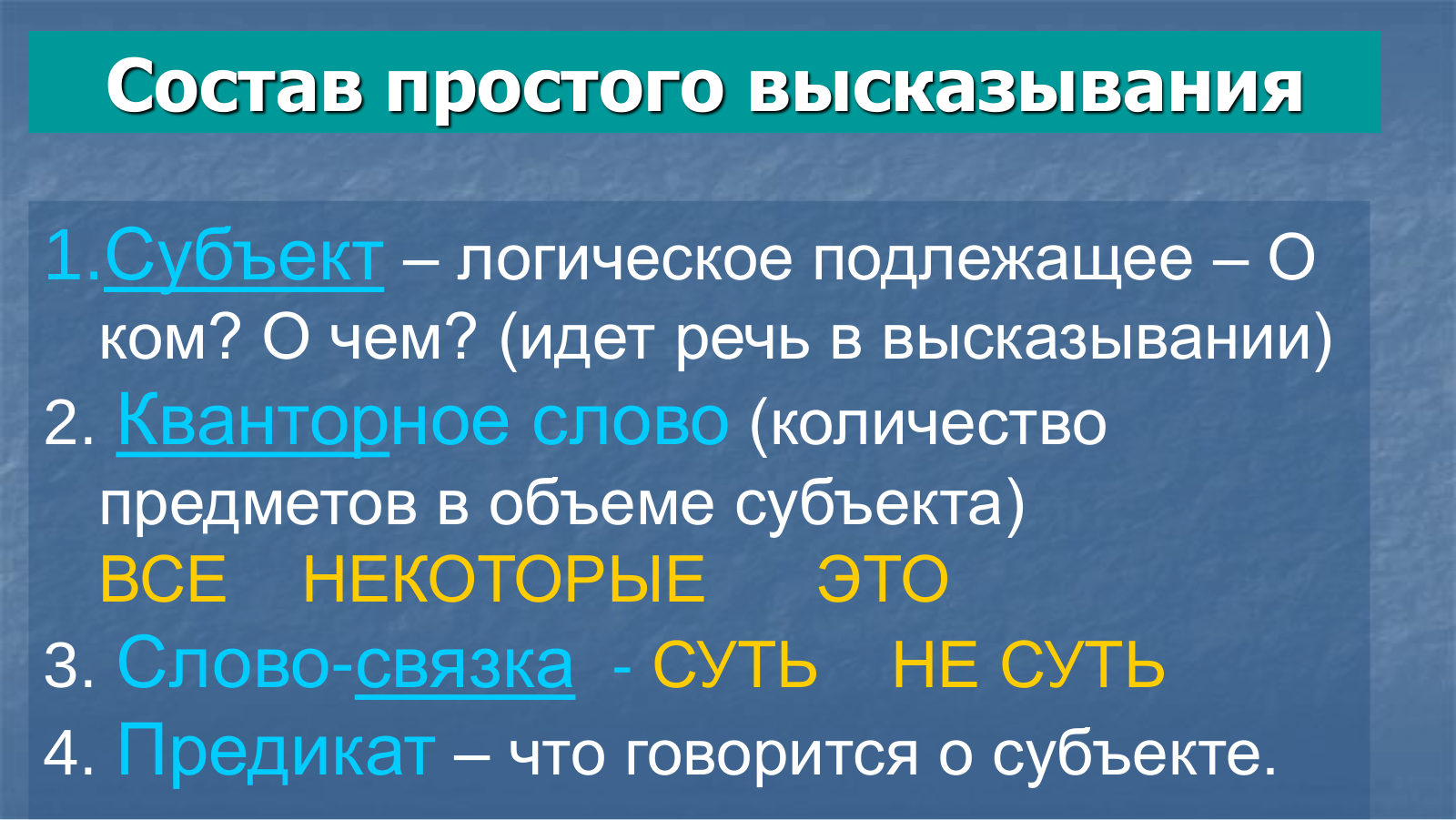 Состав простого высказывания

1.Субъект – логическое подлежащее – О ком? О чем? (идет речь в высказывании)

2. Кванторное слово (количество предметов в объеме субъекта)
ВСЕ НЕКОТОРЫЕ ЭТО

3. Слово-связка - СУТЬ НЕ СУТЬ

4. Предикат – что говорится о субъекте.